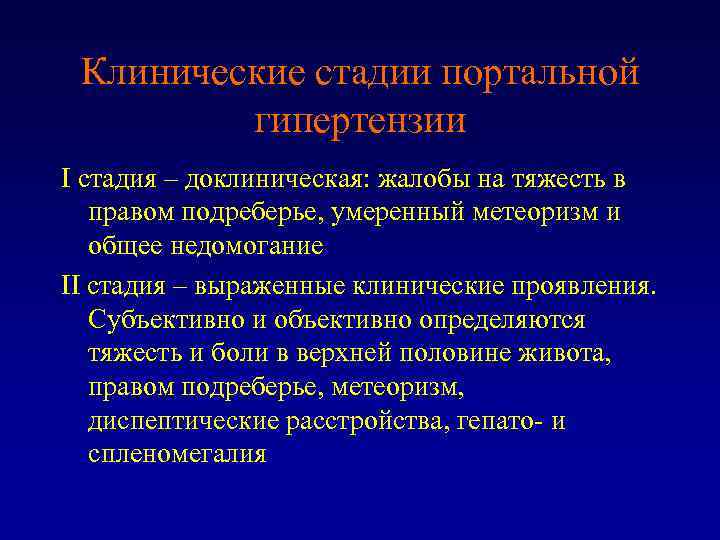 Клинические стадии портальной гипертензии

I стадия – доклиническая: жалобы на тяжесть в правом подреберье, умеренный метеоризм и общее недомогание

II стадия – выраженные клинические проявления. Субъективно и объективно определяются тяжесть и боли в верхней половине живота, правом подреберье, метеоризм, диспептические расстройства, гепато- и спленомегалия